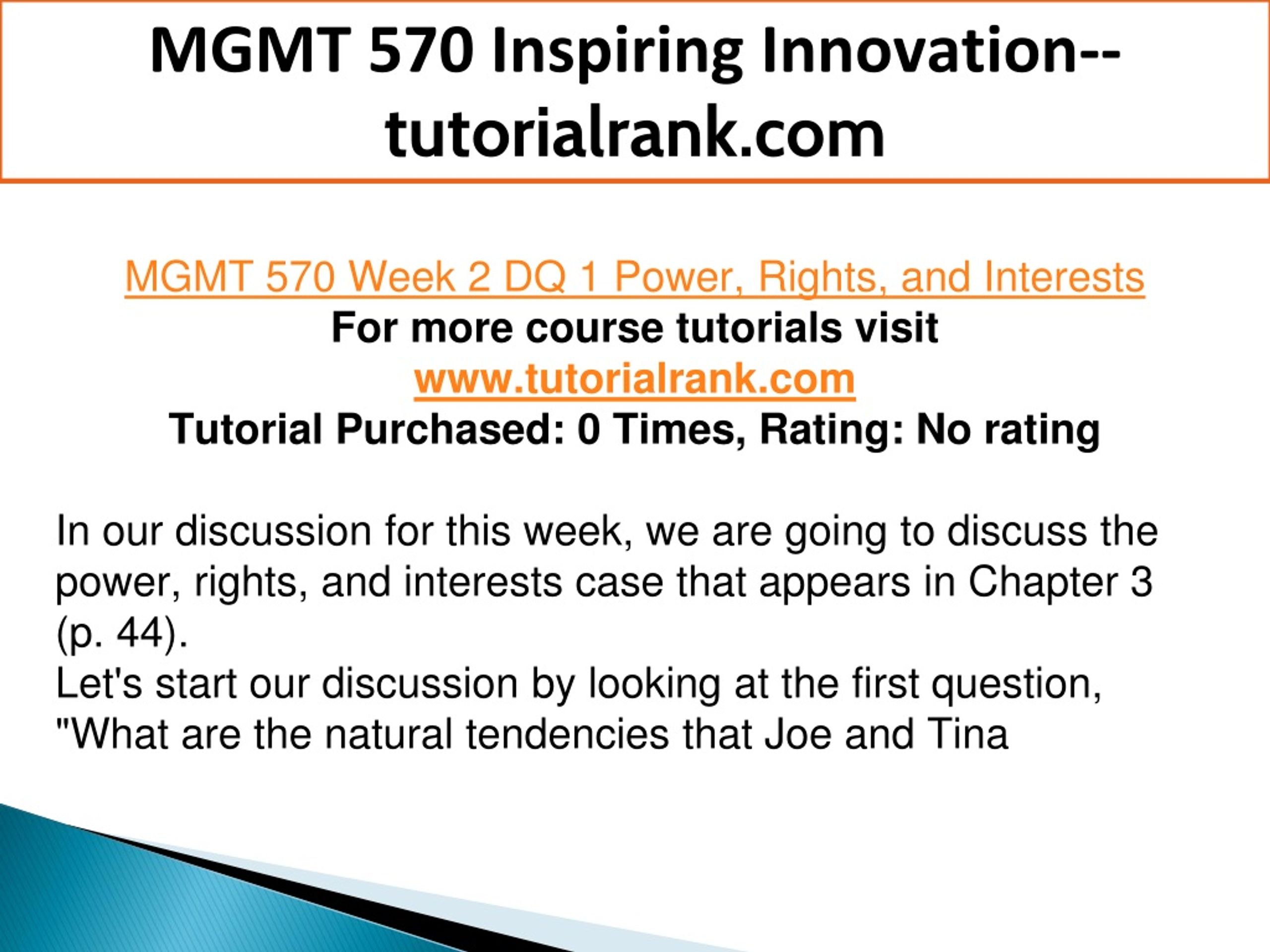 MGMT 570 Inspiring Innovation--tutorialrank.com

MGMT 570 Week 2 DQ 1 Power, Rights, and Interests
For more course tutorials visit
www.tutorialrank.com
Tutorial Purchased: 0 Times, Rating: No rating

In our discussion for this week, we are going to discuss the power, rights, and interests case that appears in Chapter 3 (p. 44).
Let's start our discussion by looking at the first question, "What are the natural tendencies that Joe and Tina